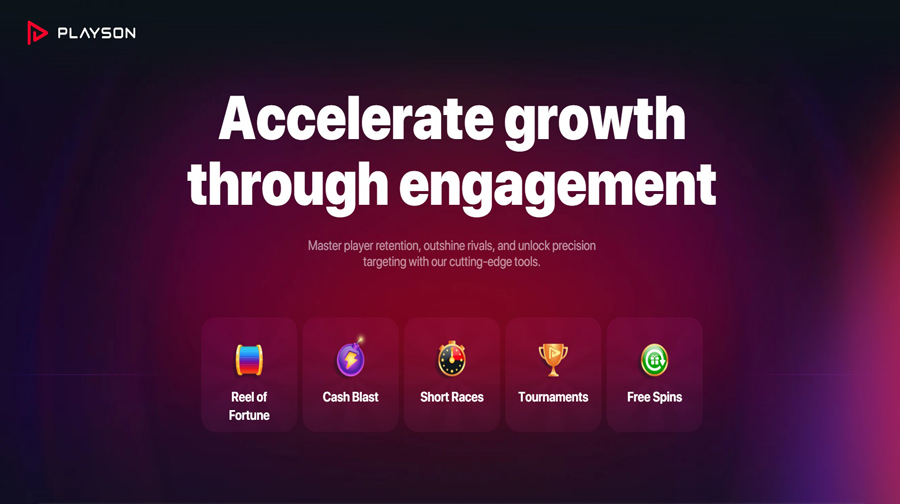 PLAYSON

Accelerate growth through engagement

Master player retention, outshine rivals, and unlock precision targeting with our cutting-edge tools.

Reel of Fortune

Cash Blast

Short Races

Tournaments

Free Spins